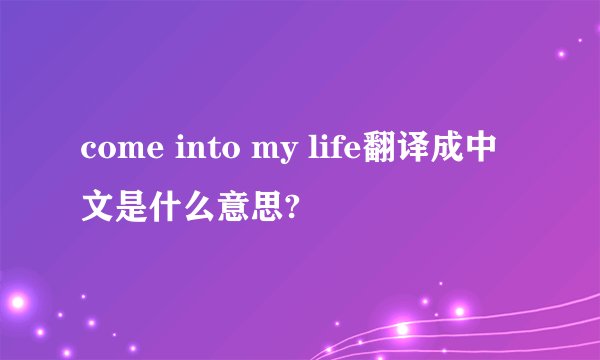 come into my life翻译成中文是什么意思?